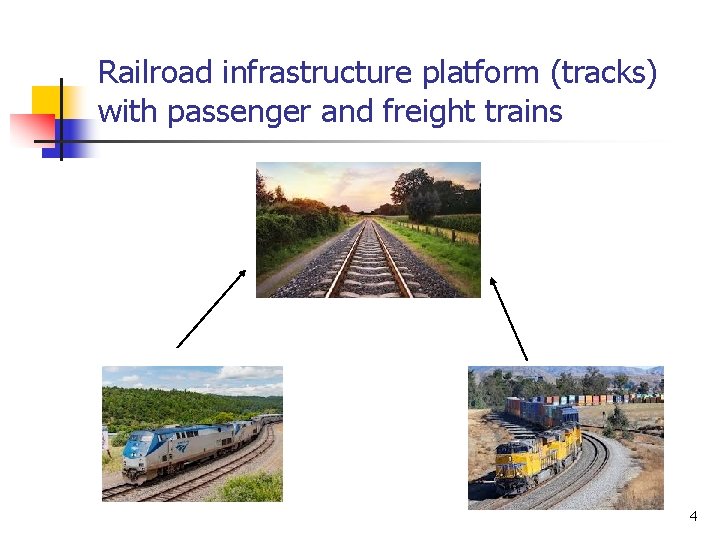 Railroad infrastructure platform (tracks) with passenger and freight trains

4